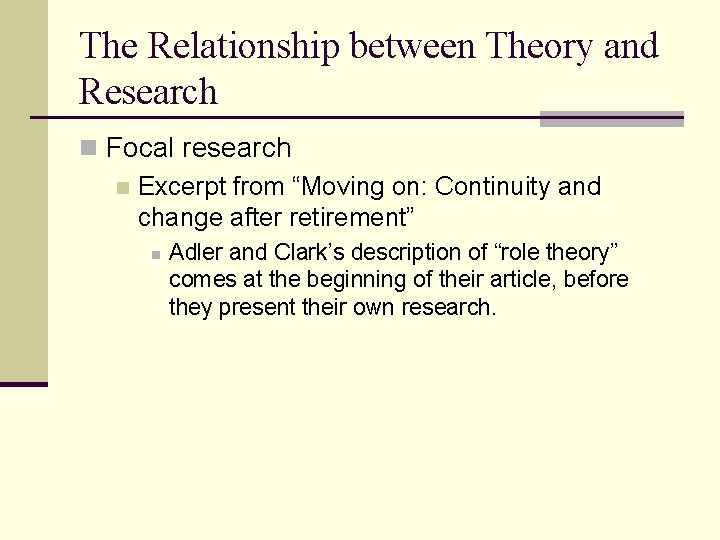 The Relationship between Theory and Research

Focal research

Excerpt from “Moving on: Continuity and change after retirement”

Adler and Clark’s description of “role theory” comes at the beginning of their article, before they present their own research.